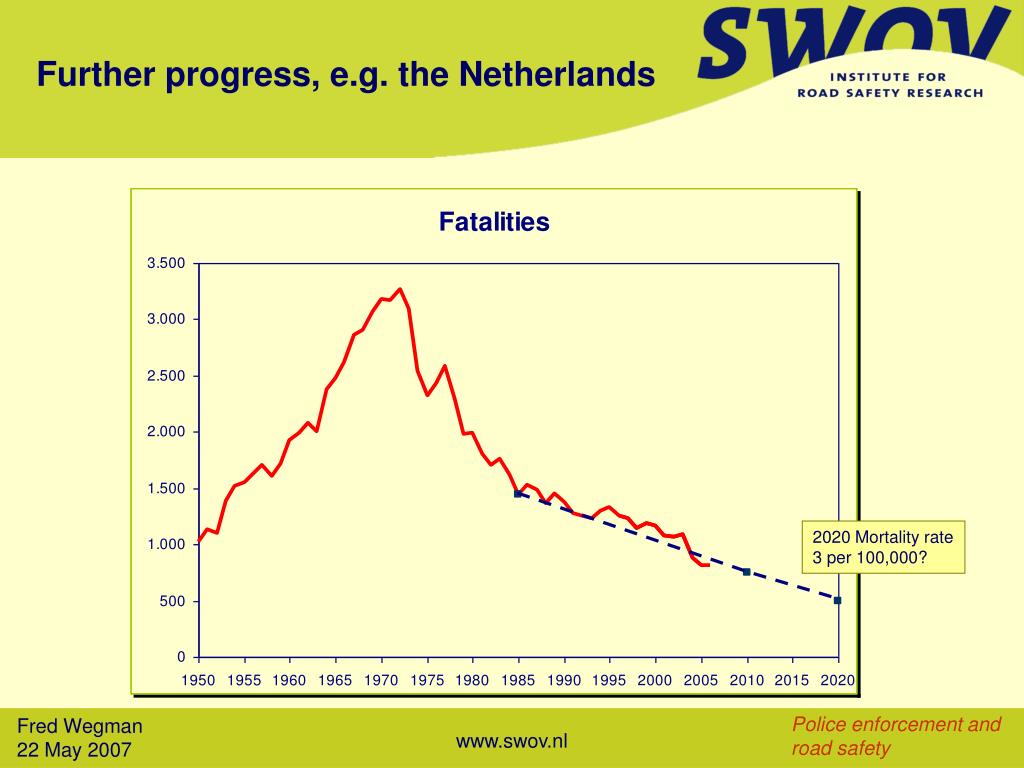 Further progress, e.g. the Netherlands

SWOV
INSTITUTE FOR
ROAD SAFETY RESEARCH

Fatalities

3.500
3.000
2.500
2.000
1.500
1.000
500
0

1950 1955 1960 1965 1970 1975 1980 1985 1990 1995 2000 2005 2010 2015 2020

2020 Mortality rate
3 per 100,000?

Fred Wegman
22 May 2007

www.swov.nl

Police enforcement and road safety